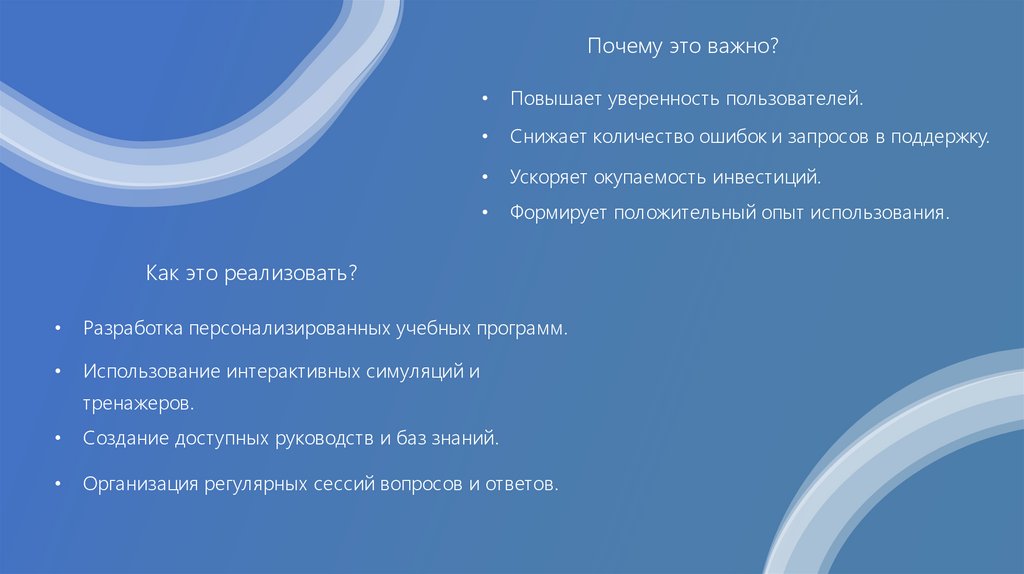 Почему это важно?

• Повышает уверенность пользователей.
• Снижает количество ошибок и запросов в поддержку.
• Ускоряет окупаемость инвестиций.
• Формирует положительный опыт использования.

Как это реализовать?

• Разработка персонализированных учебных программ.
• Использование интерактивных симуляций и тренажеров.
• Создание доступных руководств и баз знаний.
• Организация регулярных сессий вопросов и ответов.